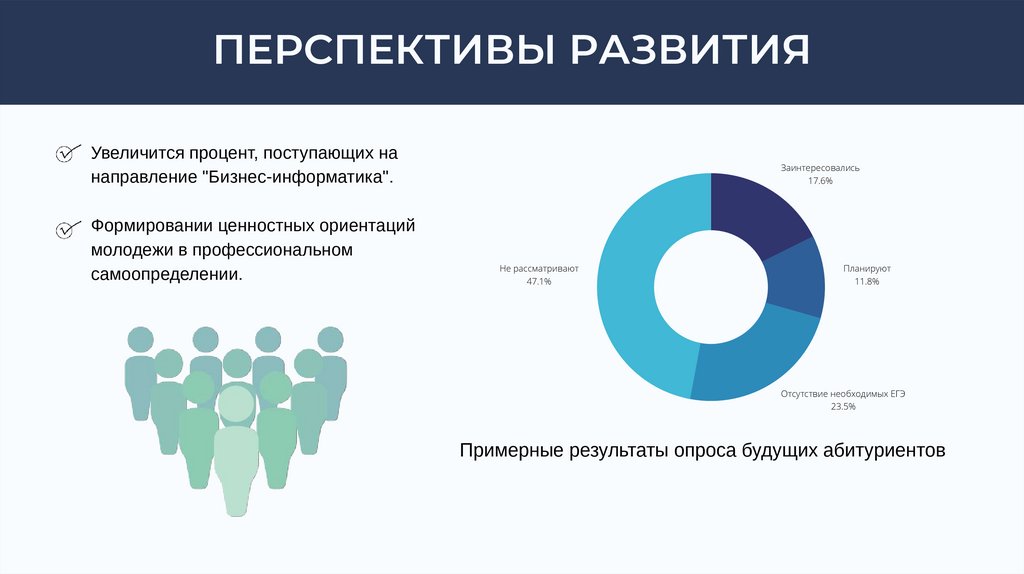 ПЕРСПЕКТИВЫ РАЗВИТИЯ

Увеличится процент, поступающих на направление "Бизнес-информатика".

Формировании ценностных ориентаций молодежи в профессиональном самоопределении.

Заинтересовались
17.6%

Планируют
11.8%

Отсутствие необходимых ЕГЭ
23.5%

Не рассматривают
47.1%

Примерные результаты опроса будущих абитуриентов